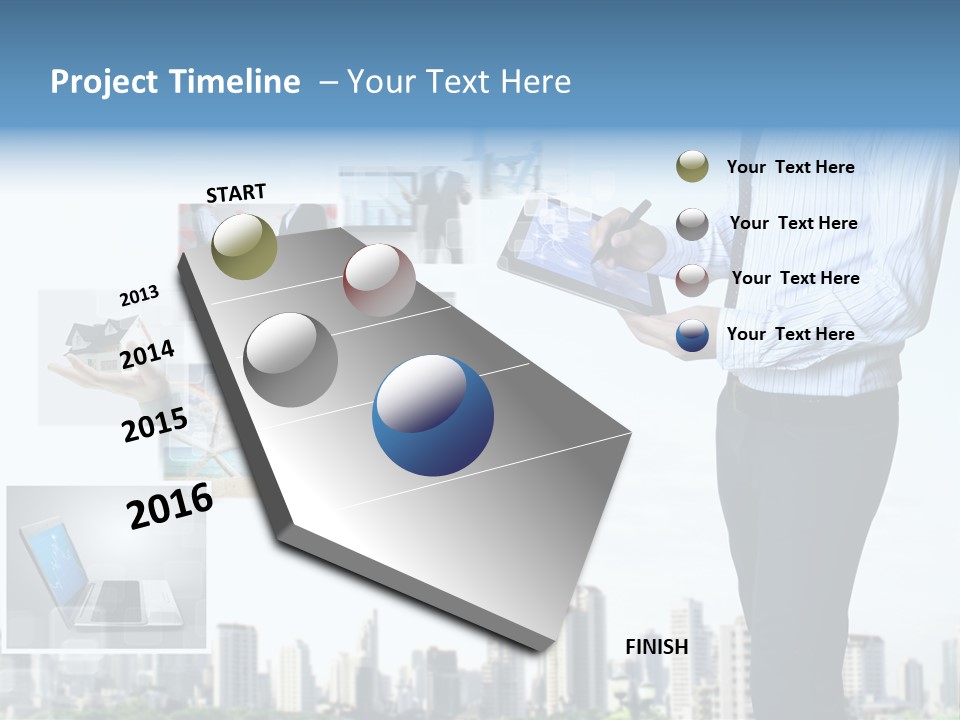 Project Timeline – Your Text Here

START

2013

2014

2015

2016

FINISH

Your Text Here

Your Text Here

Your Text Here

Your Text Here